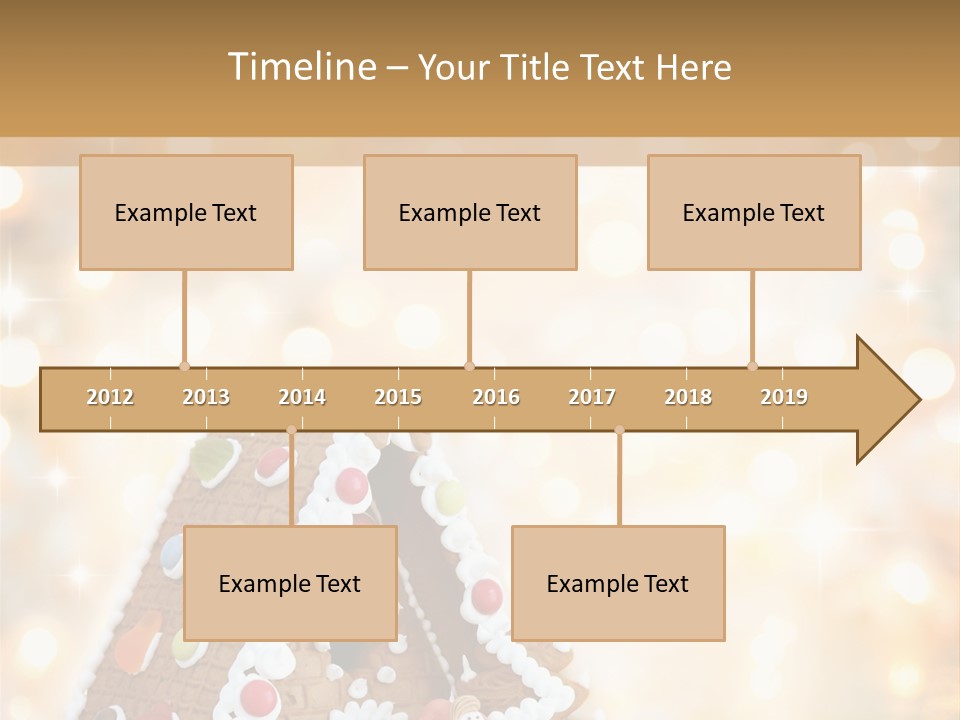 Timeline – Your Title Text Here

Example Text

Example Text

Example Text

2012 2013 2014 2015 2016 2017 2018 2019

Example Text

Example Text